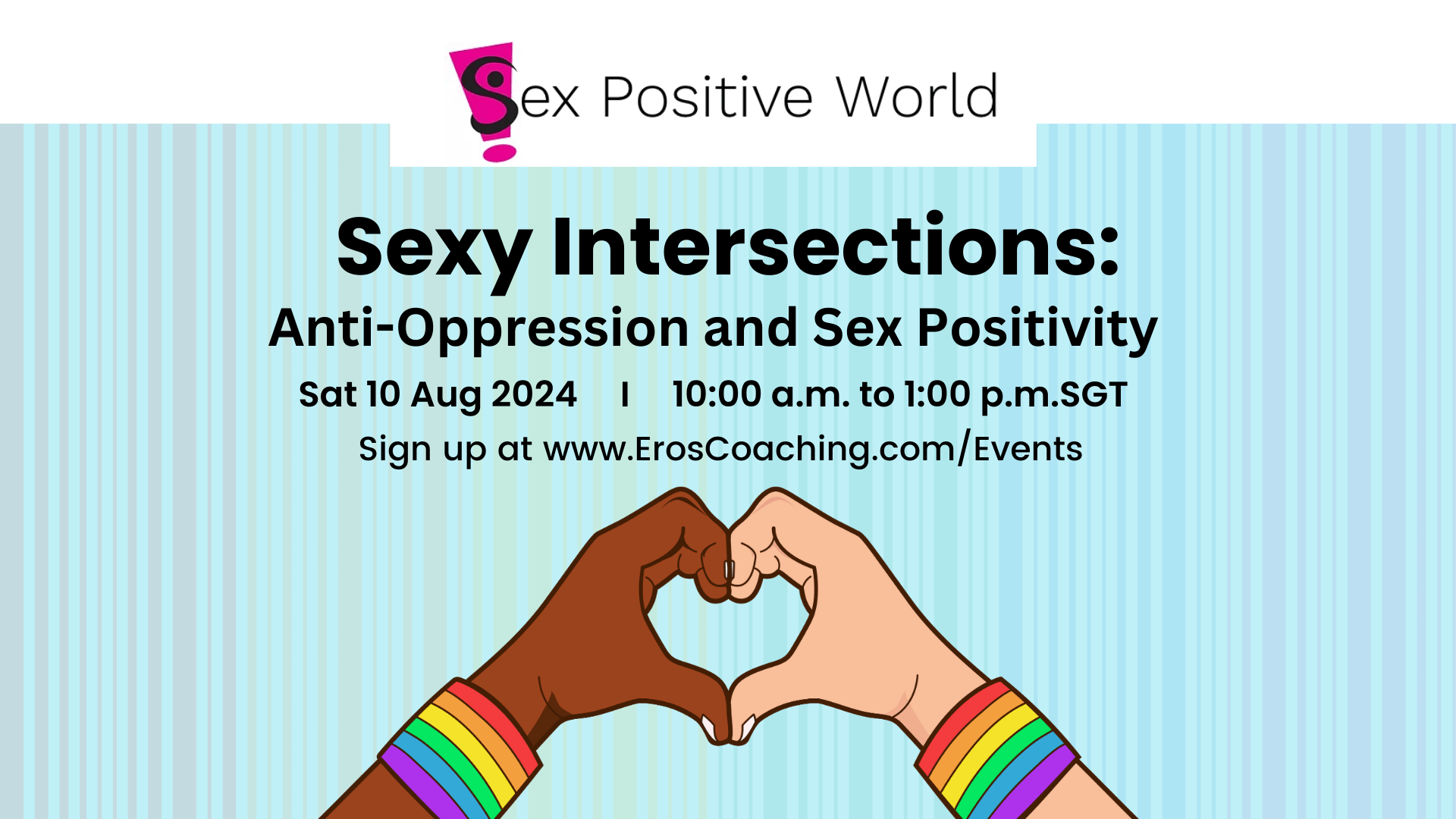 Sex Positive World

Sexy Intersections:
Anti-Oppression and Sex Positivity

Sat 10 Aug 2024 I 10:00 a.m. to 1:00 p.m.SGT

Sign up at www.ErosCoaching.com/Events